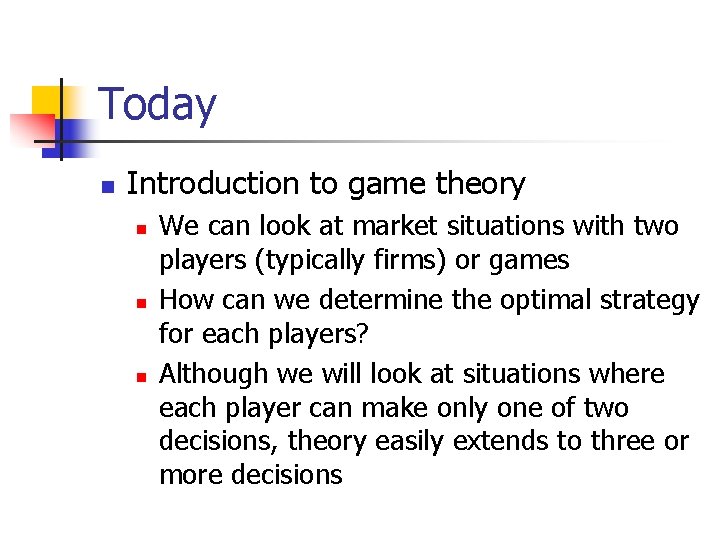 Today

Introduction to game theory

We can look at market situations with two players (typically firms) or games

How can we determine the optimal strategy for each players?

Although we will look at situations where each player can make only one of two decisions, theory easily extends to three or more decisions